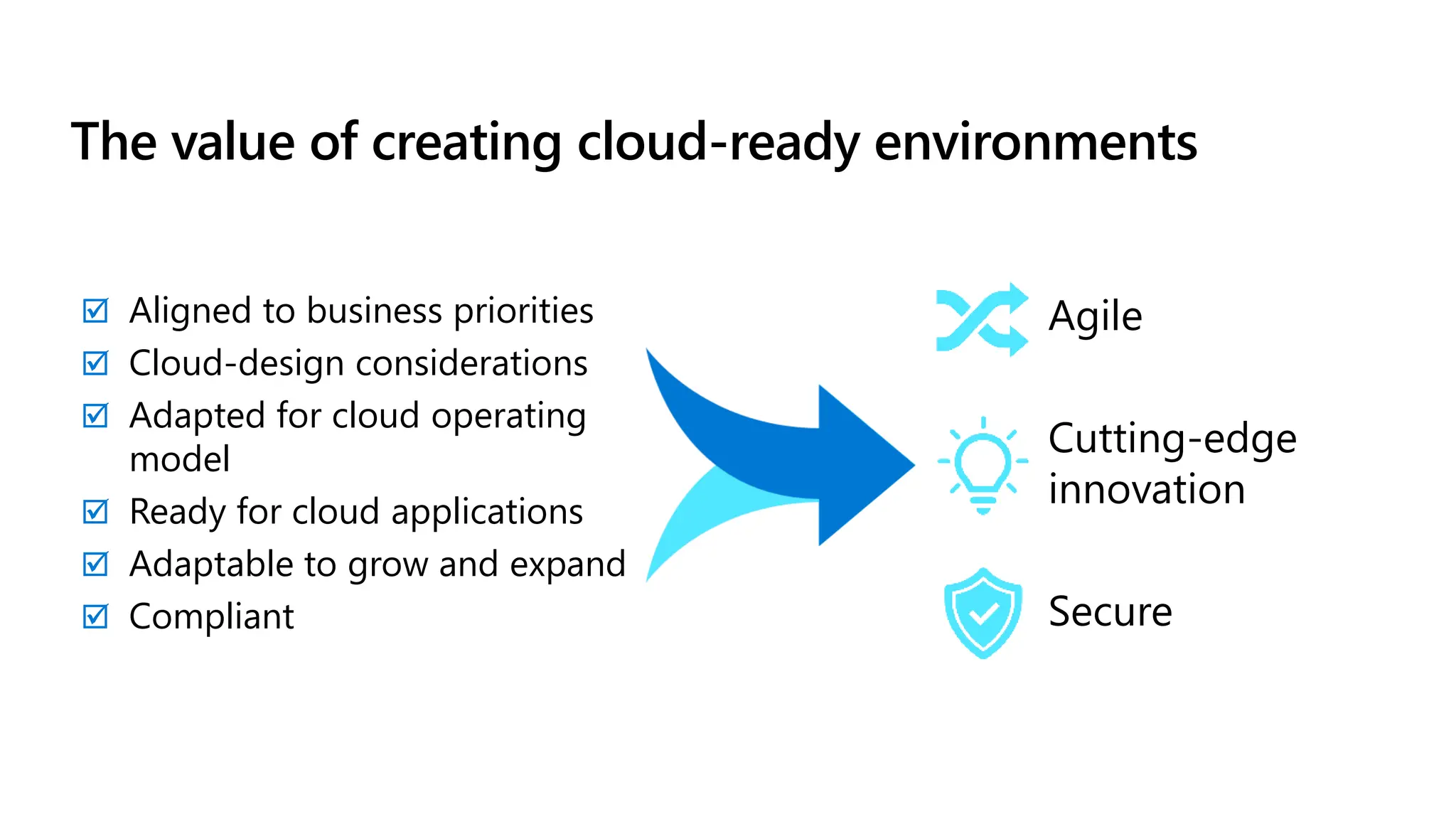 The value of creating cloud-ready environments

☑ Aligned to business priorities
☑ Cloud-design considerations
☑ Adapted for cloud operating model
☑ Ready for cloud applications
☑ Adaptable to grow and expand
☑ Compliant

Agile

Cutting-edge innovation

Secure